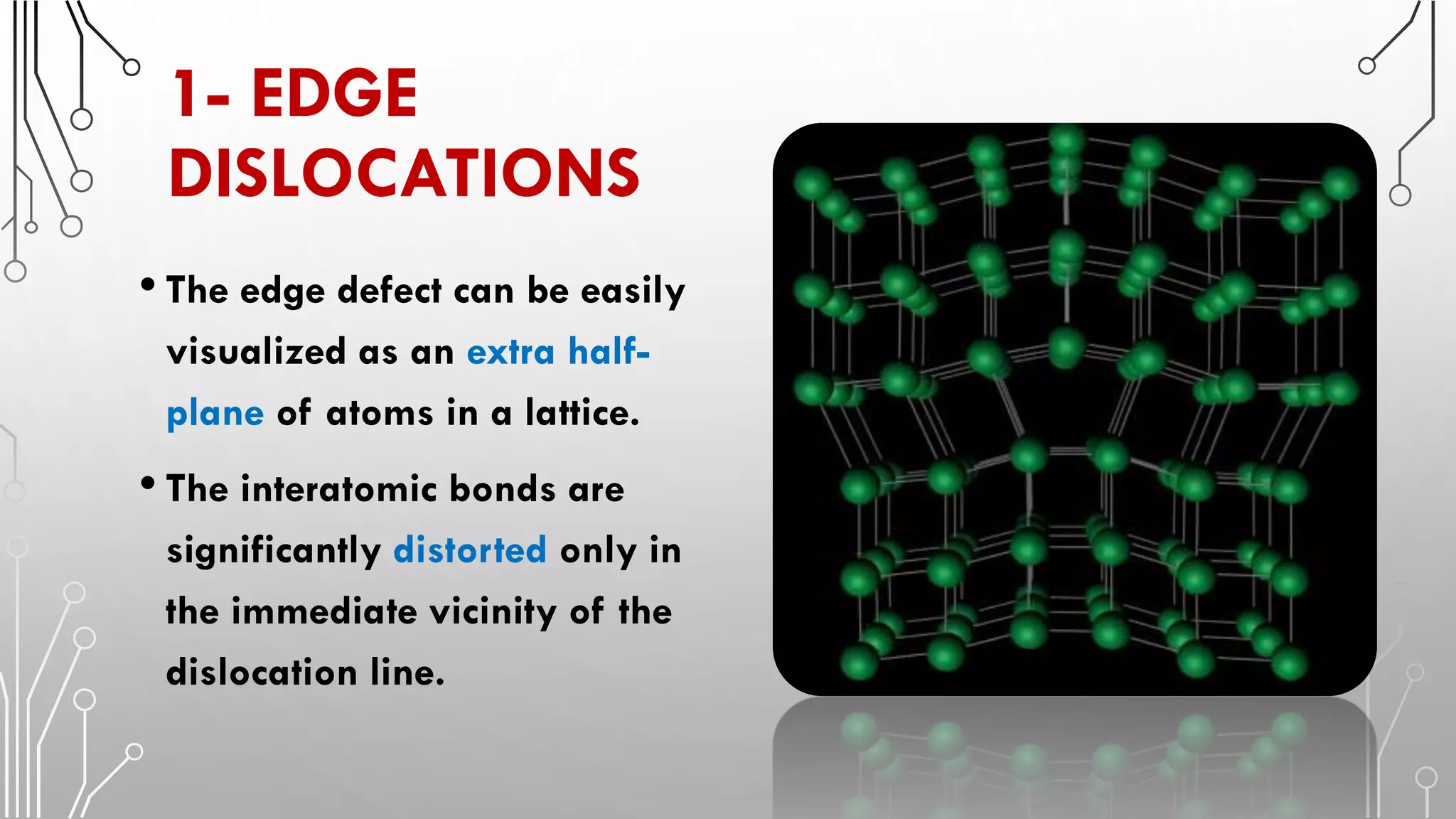 1- EDGE DISLOCATIONS

• The edge defect can be easily visualized as an extra half-plane of atoms in a lattice.

• The interatomic bonds are significantly distorted only in the immediate vicinity of the dislocation line.